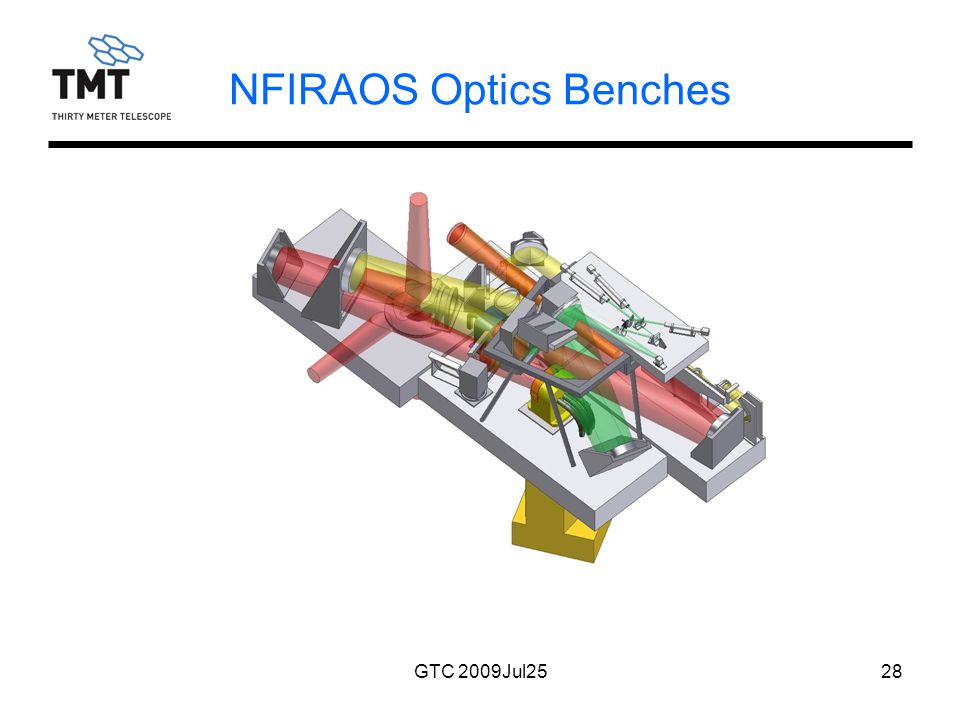 TMT
THIRTY METER TELESCOPE

NFIRAOS Optics Benches

GTC 2009Jul25

28